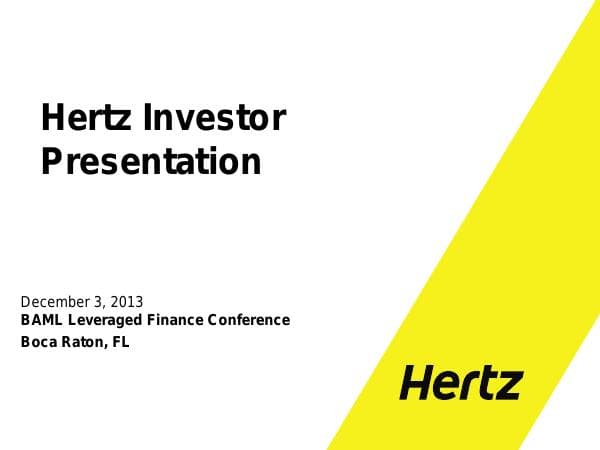 Hertz Investor Presentation

December 3, 2013
BAML Leveraged Finance Conference
Boca Raton, FL

Hertz